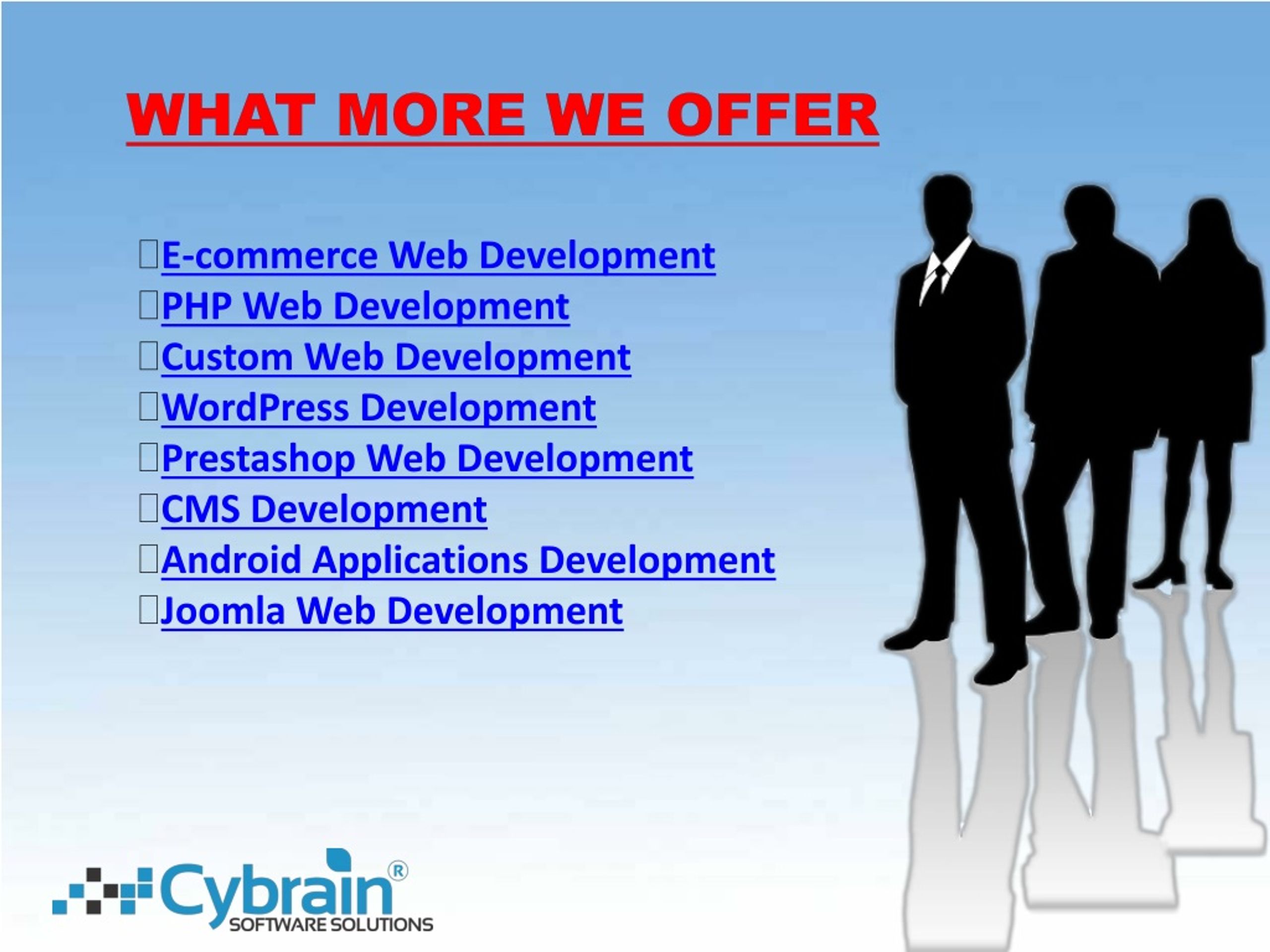 WHAT MORE WE OFFER

E-commerce Web Development
PHP Web Development
Custom Web Development
WordPress Development
Prestashop Web Development
CMS Development
Android Applications Development
Joomla Web Development

Cybrain®
SOFTWARE SOLUTIONS